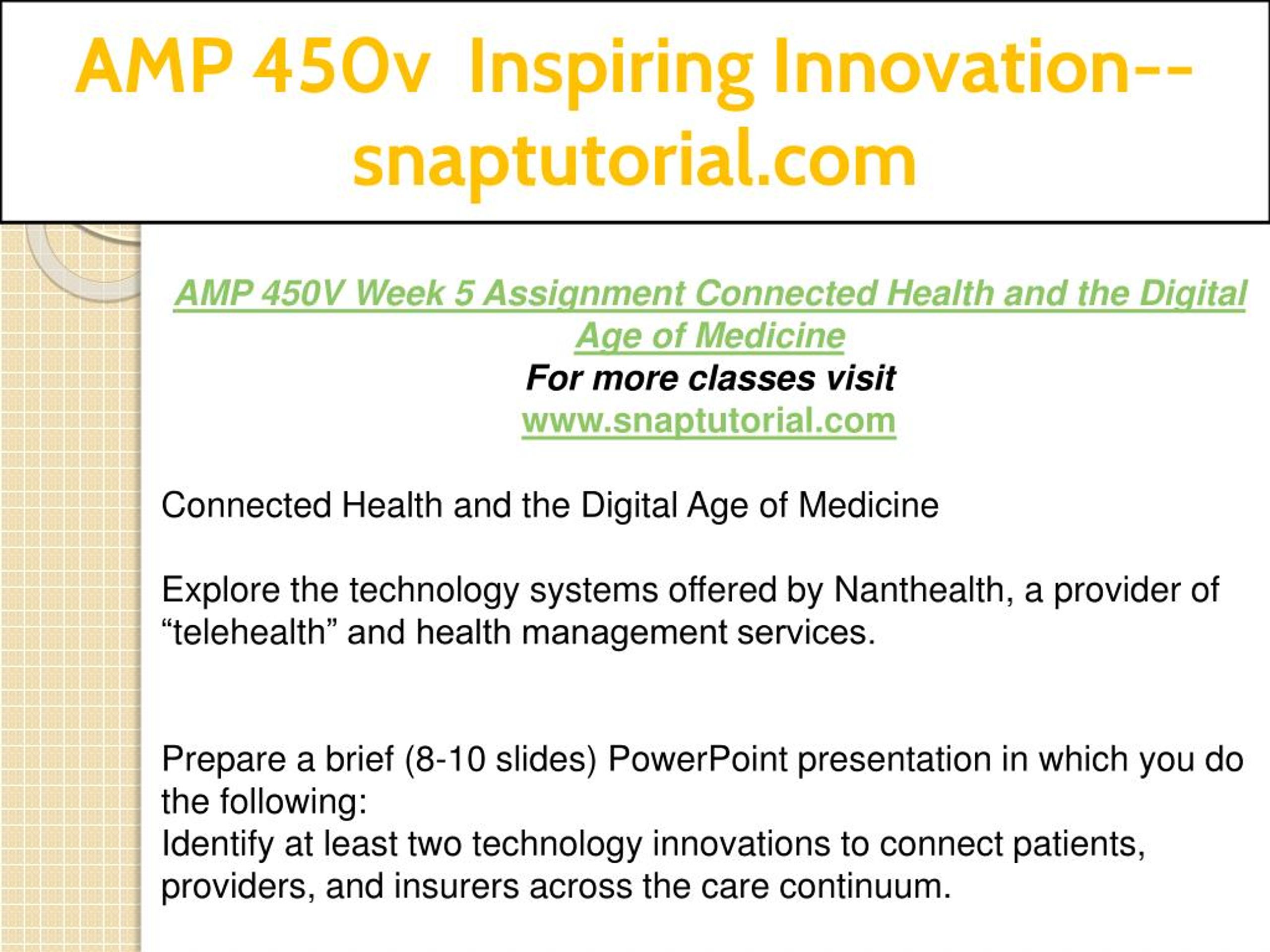 AMP 450v Inspiring Innovation--snaptutorial.com

AMP 450V Week 5 Assignment Connected Health and the Digital Age of Medicine
For more classes visit
www.snaptutorial.com

Connected Health and the Digital Age of Medicine

Explore the technology systems offered by Nanthealth, a provider of “telehealth” and health management services.

Prepare a brief (8-10 slides) PowerPoint presentation in which you do the following:
Identify at least two technology innovations to connect patients, providers, and insurers across the care continuum.